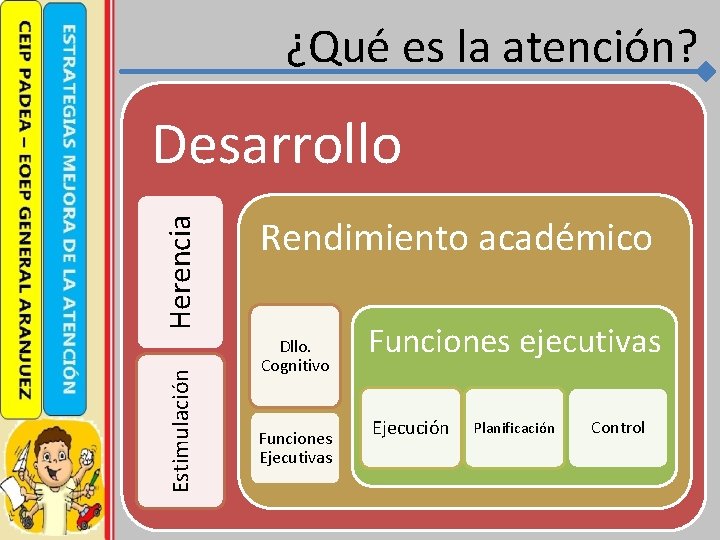 CEIP PADEA – EOEP GENERAL ARANJUEZ

ESTRATEGIAS MEJORA DE LA ATENCIÓN

¿Qué es la atención?

Desarrollo

Herencia

Estimulación

Rendimiento académico

Dllo. Cognitivo

Funciones Ejecutivas

Funciones ejecutivas

Ejecución

Planificación

Control